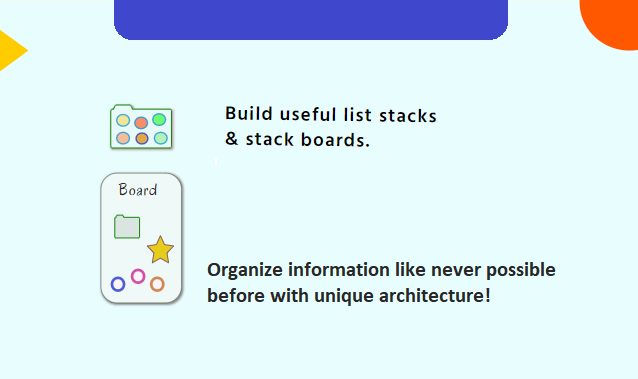 Build useful list stacks
& stack boards.

Board

Organize information like never possible before with unique architecture!